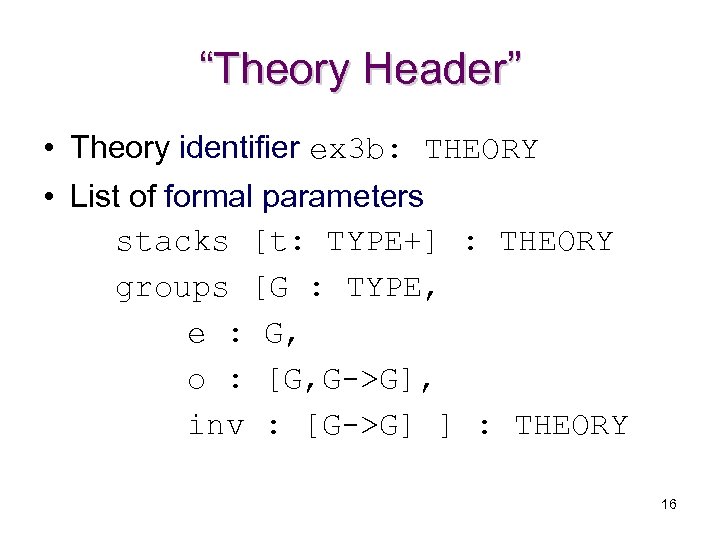 “Theory Header”

• Theory identifier ex3b: THEORY
• List of formal parameters

stacks [t: TYPE+] : THEORY
groups [G : TYPE,
e : G,
o : [G,G->G],
inv : [G->G] ] : THEORY

16